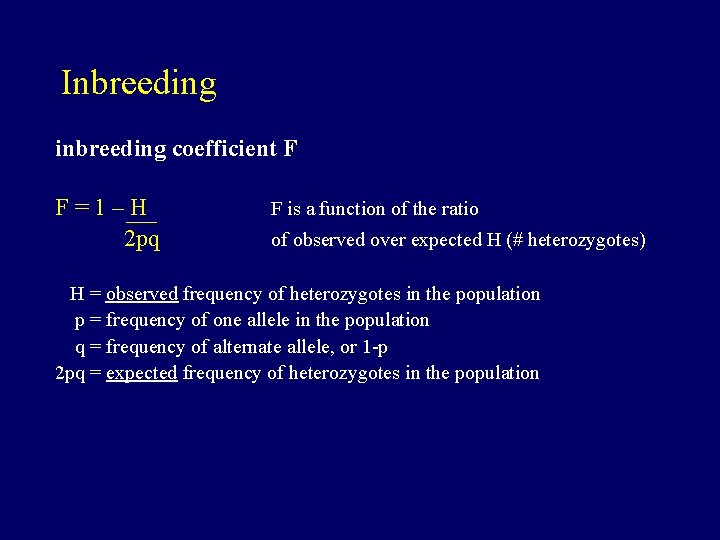 Inbreeding

inbreeding coefficient F

$F = 1 - \frac{H}{2pq}$

F is a function of the ratio of observed over expected H (# heterozygotes)

H = observed frequency of heterozygotes in the population
p = frequency of one allele in the population
q = frequency of alternate allele, or 1-p
2pq = expected frequency of heterozygotes in the population